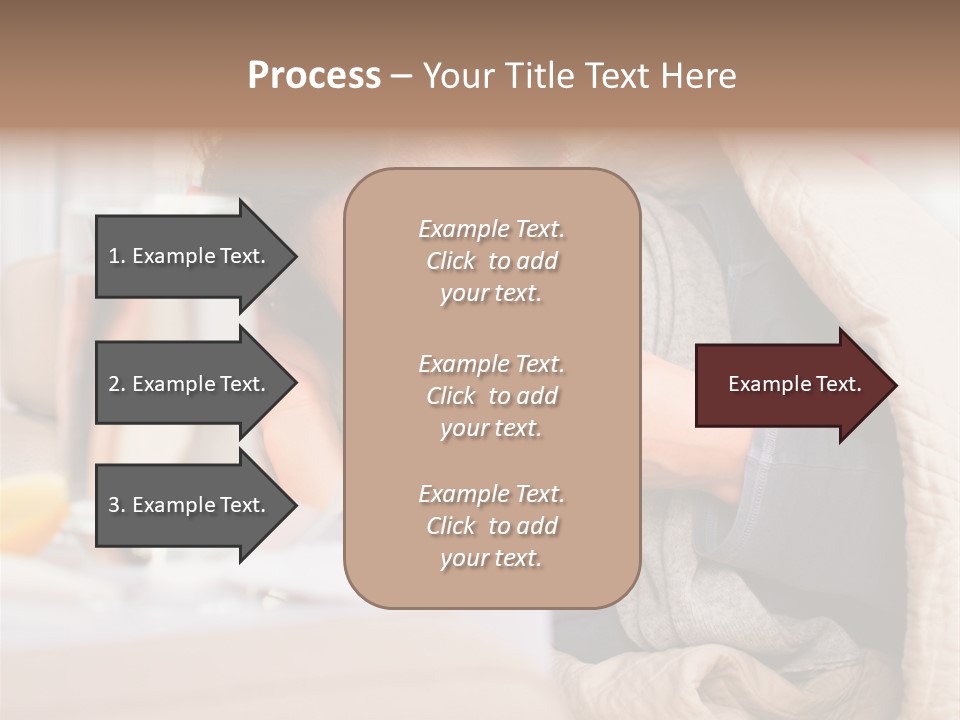 Process – Your Title Text Here

1. Example Text.

2. Example Text.

3. Example Text.

Example Text. Click to add your text.

Example Text. Click to add your text.

Example Text. Click to add your text.

Example Text.